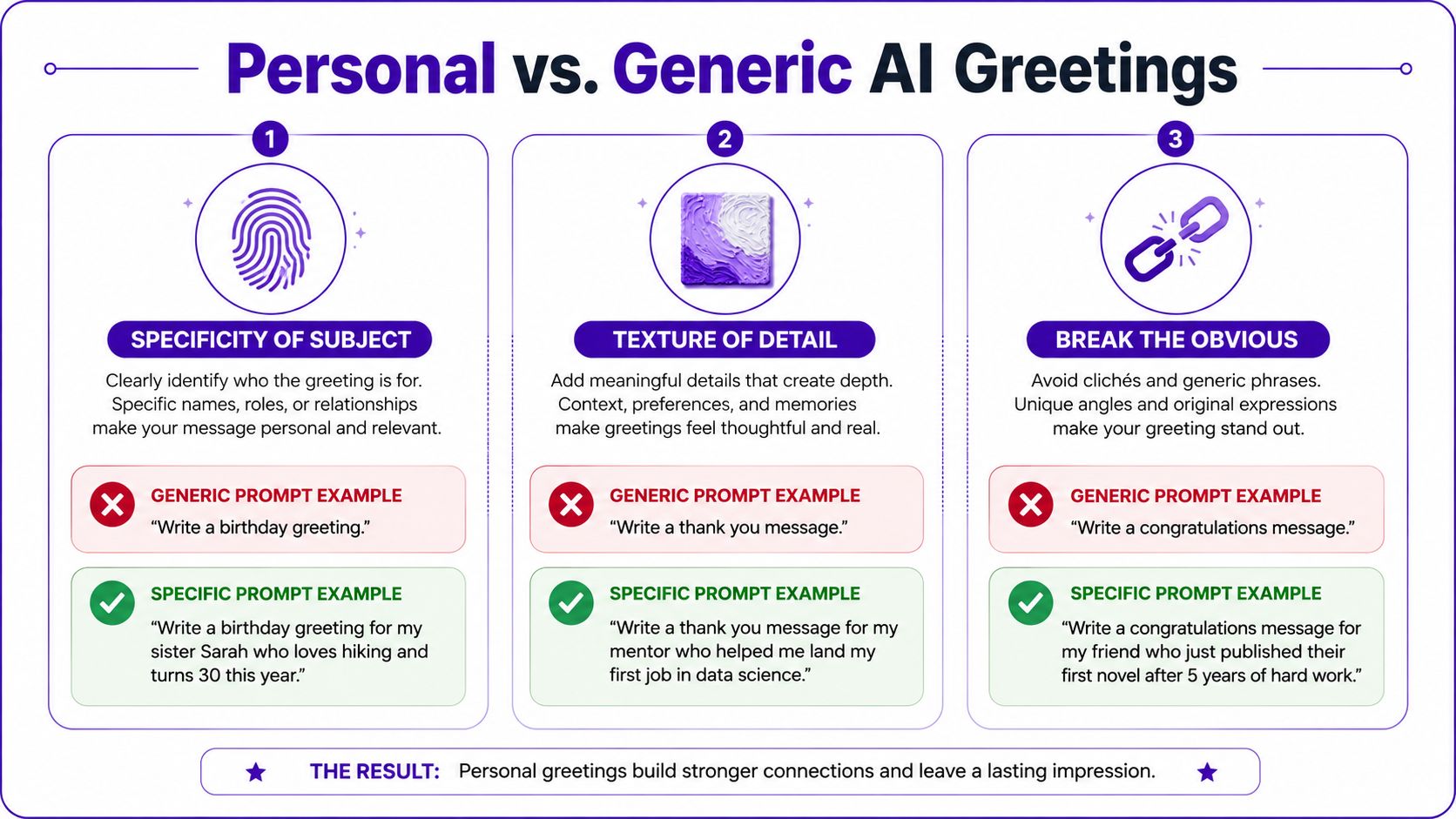 Personal vs. Generic AI Greetings

1

SPECIFICITY OF SUBJECT

Clearly identify who the greeting is for. Specific names, roles, or relationships make your message personal and relevant.

GENERIC PROMPT EXAMPLE
“Write a birthday greeting.”

SPECIFIC PROMPT EXAMPLE
“Write a birthday greeting for my sister Sarah who loves hiking and turns 30 this year.”

2

TEXTURE OF DETAIL

Add meaningful details that create depth. Context, preferences, and memories make greetings feel thoughtful and real.

GENERIC PROMPT EXAMPLE
“Write a thank you message.”

SPECIFIC PROMPT EXAMPLE
“Write a thank you message for my mentor who helped me land my first job in data science.”

3

BREAK THE OBVIOUS

Avoid clichés and generic phrases. Unique angles and original expressions make your greeting stand out.

GENERIC PROMPT EXAMPLE
“Write a congratulations message.”

SPECIFIC PROMPT EXAMPLE
“Write a congratulations message for my friend who just published their first novel after 5 years of hard work.”

THE RESULT: Personal greetings build stronger connections and leave a lasting impression.